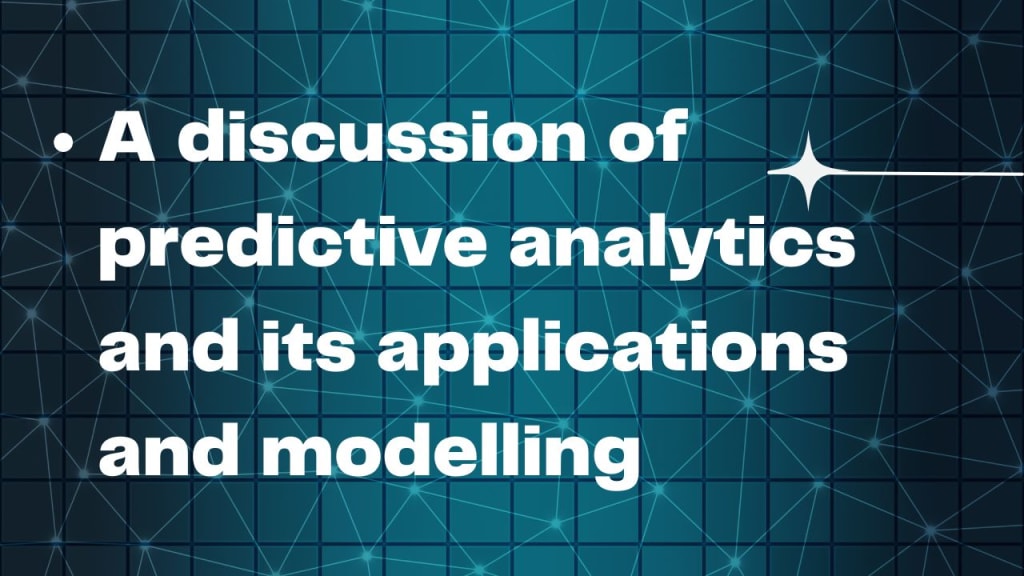 • A discussion of predictive analytics and its applications and modelling